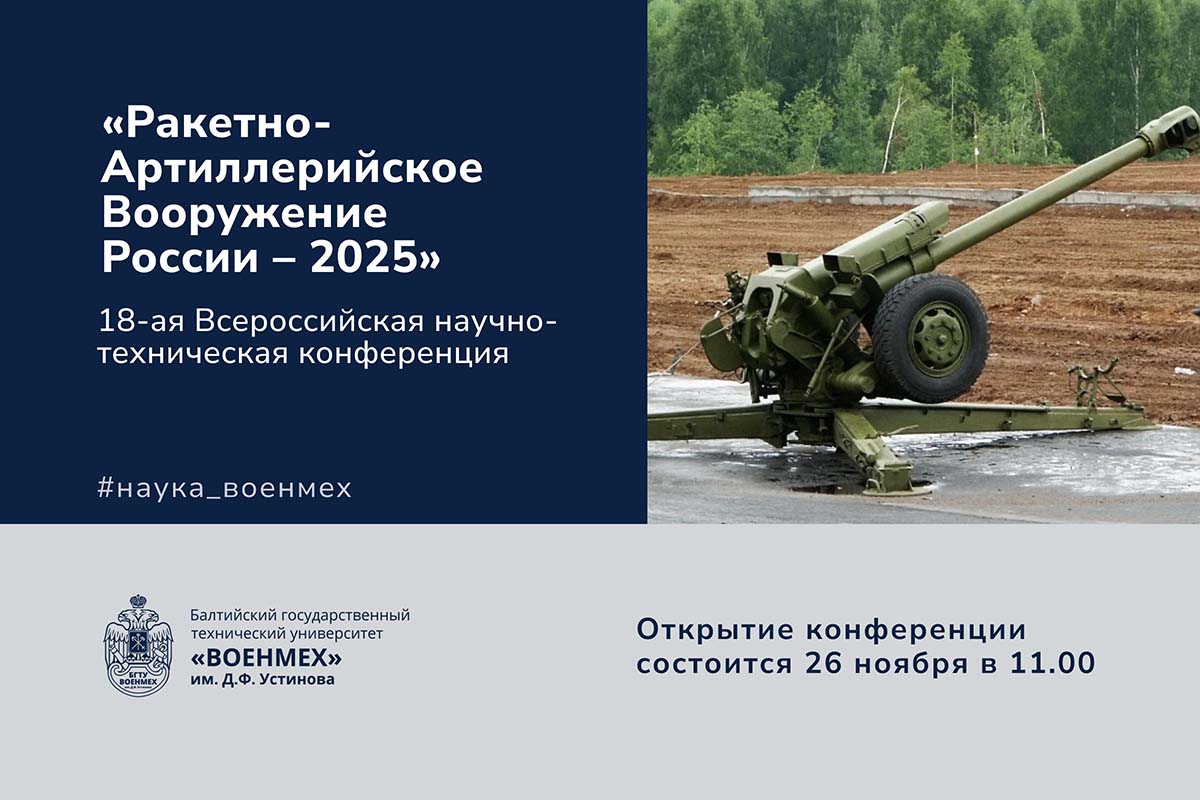 «Ракетно-Артиллерийское Вооружение России – 2025»

18-ая Всероссийская научно-техническая конференция

#наука_военмех

БГТУ ВОЕНМЕХ

Балтийский государственный технический университет
«ВОЕНМЕХ»
им. Д.Ф. Устинова

Открытие конференции состоится 26 ноября в 11.00